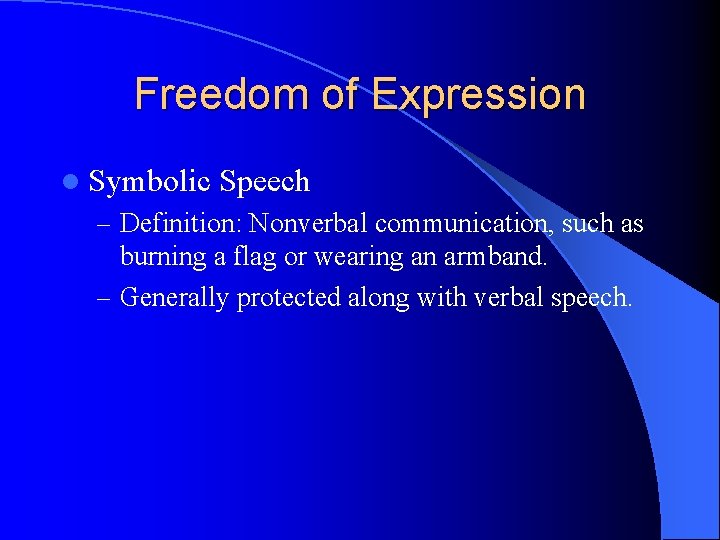 Freedom of Expression

• Symbolic Speech

– Definition: Nonverbal communication, such as burning a flag or wearing an armband.

– Generally protected along with verbal speech.